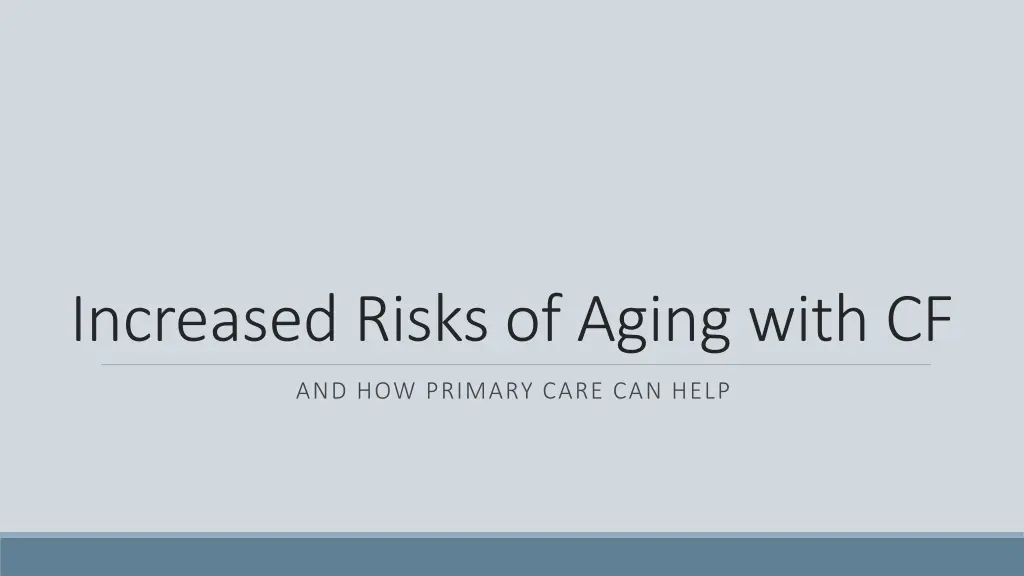 Increased Risks of Aging with CF

AND HOW PRIMARY CARE CAN HELP